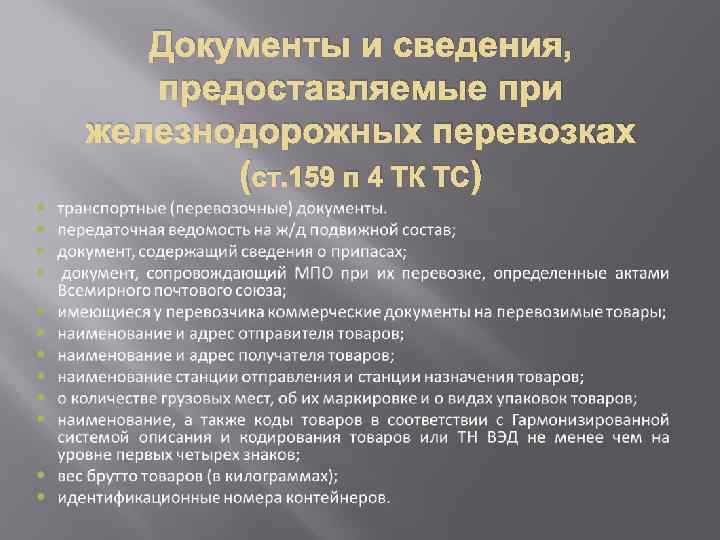 Документы и сведения, предоставляемые при железнодорожных перевозках (ст.159 п 4 ТК ТС)

транспортные (перевозочные) документы.
передаточная ведомость на ж/д подвижной состав;
документ, содержащий сведения о припасах;
документ, сопровождающий МПО при их перевозке, определенные актами Всемирного почтового союза;
имеющиеся у перевозчика коммерческие документы на перевозимые товары;
наименование и адрес отправителя товаров;
наименование и адрес получателя товаров;
наименование станции отправления и станции назначения товаров;
о количестве грузовых мест, об их маркировке и о видах упаковок товаров;
наименование, а также коды товаров в соответствии с Гармонизированной системой описания и кодирования товаров или ТН ВЭД не менее чем на уровне первых четырех знаков;
вес брутто товаров (в килограммах);
идентификационные номера контейнеров.